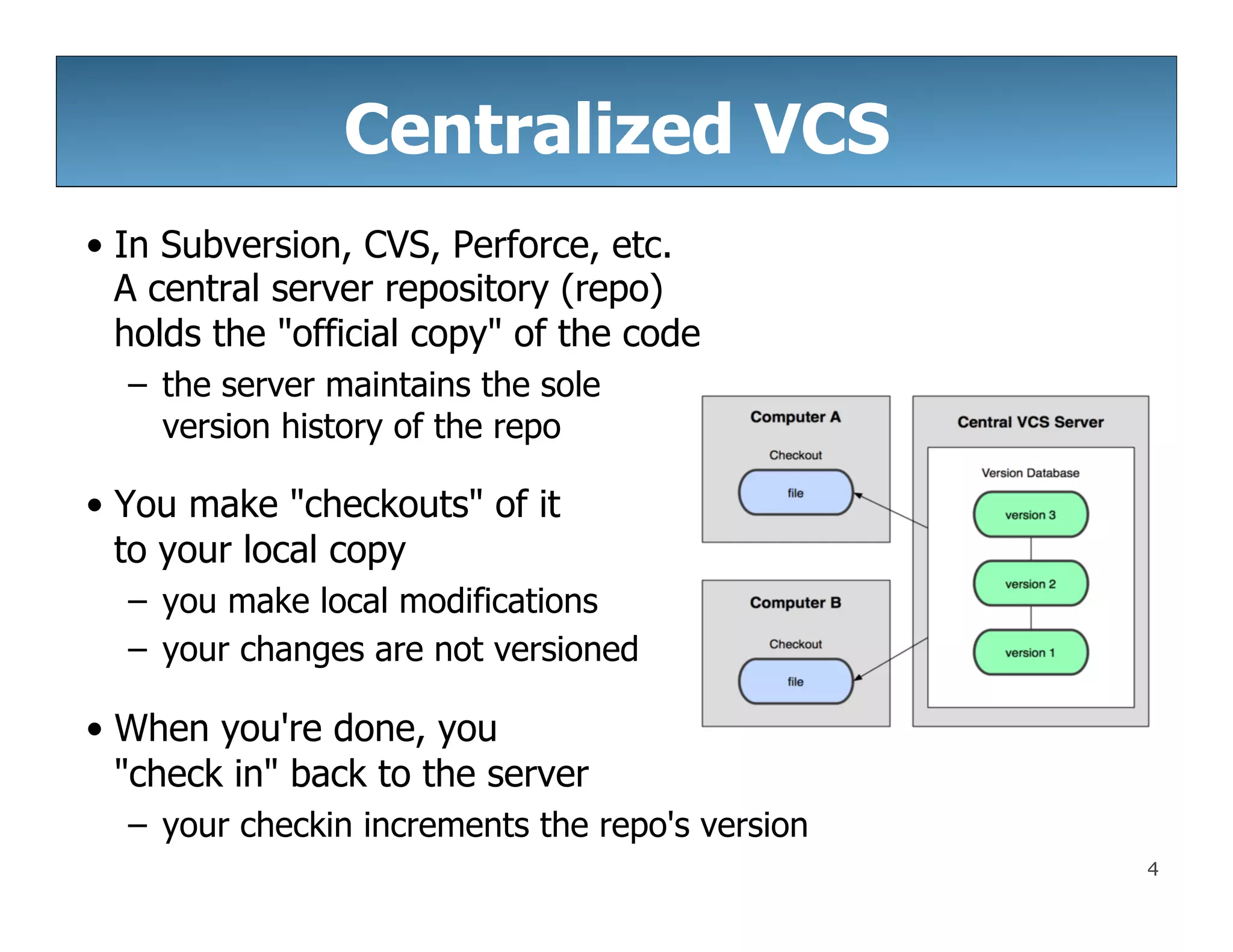 Centralized VCS

• In Subversion, CVS, Perforce, etc. A central server repository (repo) holds the "official copy" of the code
– the server maintains the sole version history of the repo

• You make "checkouts" of it to your local copy
– you make local modifications
– your changes are not versioned

• When you're done, you "check in" back to the server
– your checkin increments the repo's version

Computer A
Checkout
file

Computer B
Checkout
file

Central VCS Server
Version Database
version 3
version 2
version 1

4